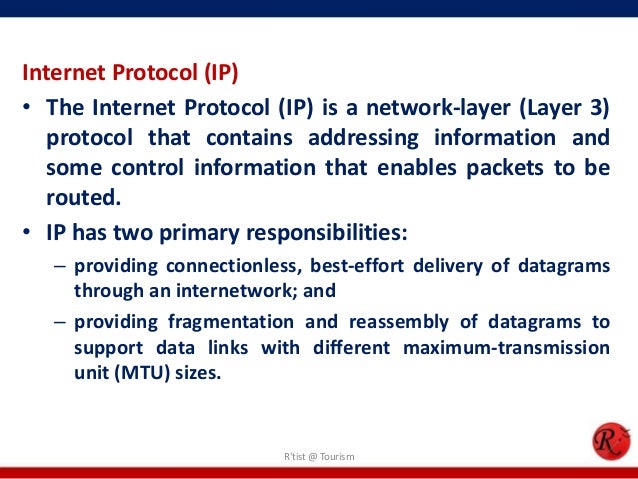 Internet Protocol (IP)

• The Internet Protocol (IP) is a network-layer (Layer 3) protocol that contains addressing information and some control information that enables packets to be routed.

• IP has two primary responsibilities:

– providing connectionless, best-effort delivery of datagrams through an internetwork; and

– providing fragmentation and reassembly of datagrams to support data links with different maximum-transmission unit (MTU) sizes.

R'tist @ Tourism

R